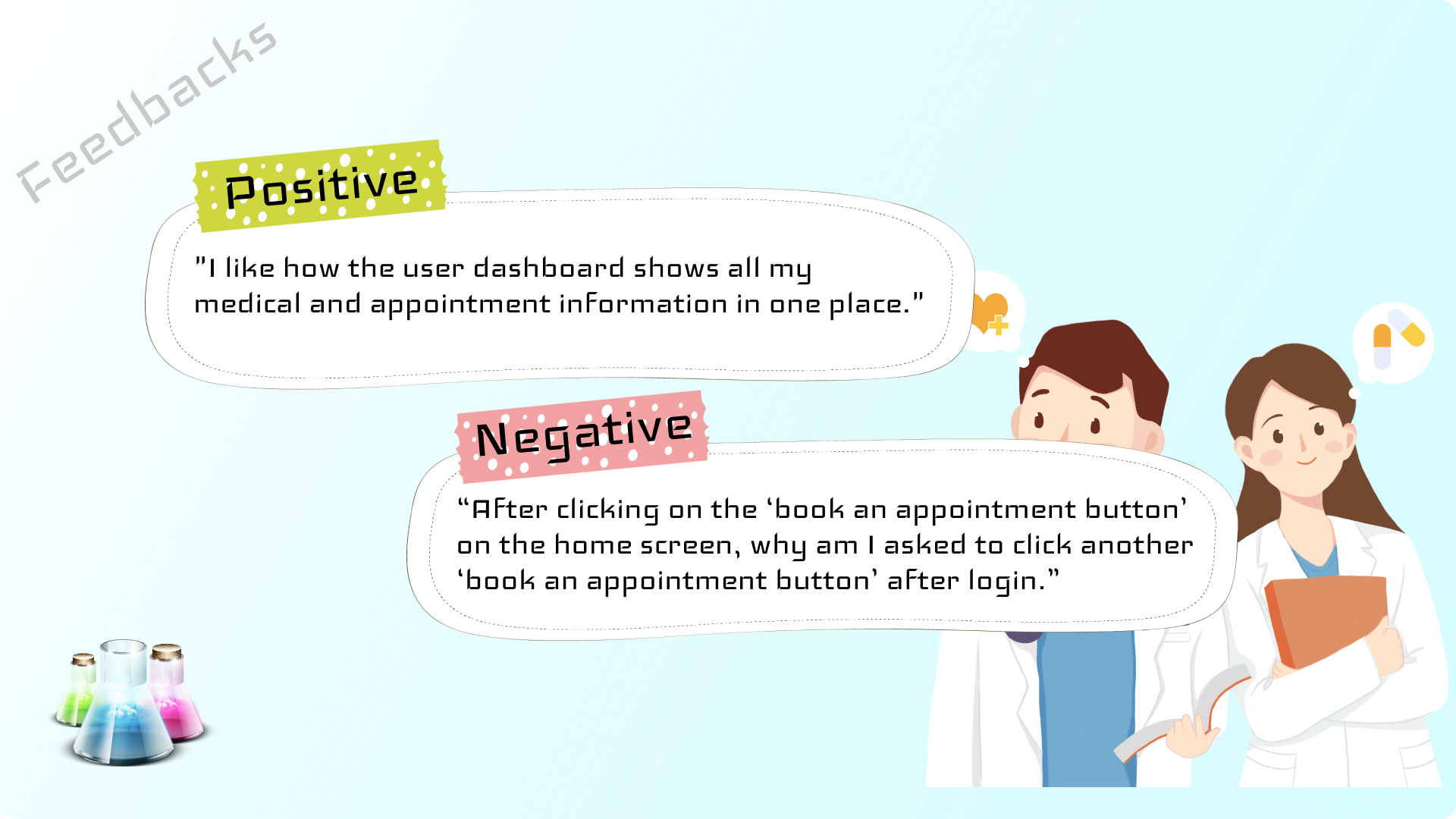 Feedbacks

Positive

"I like how the user dashboard shows all my medical and appointment information in one place."

Negative

“After clicking on the ‘book an appointment button’ on the home screen, why am I asked to click another ‘book an appointment button’ after login.”